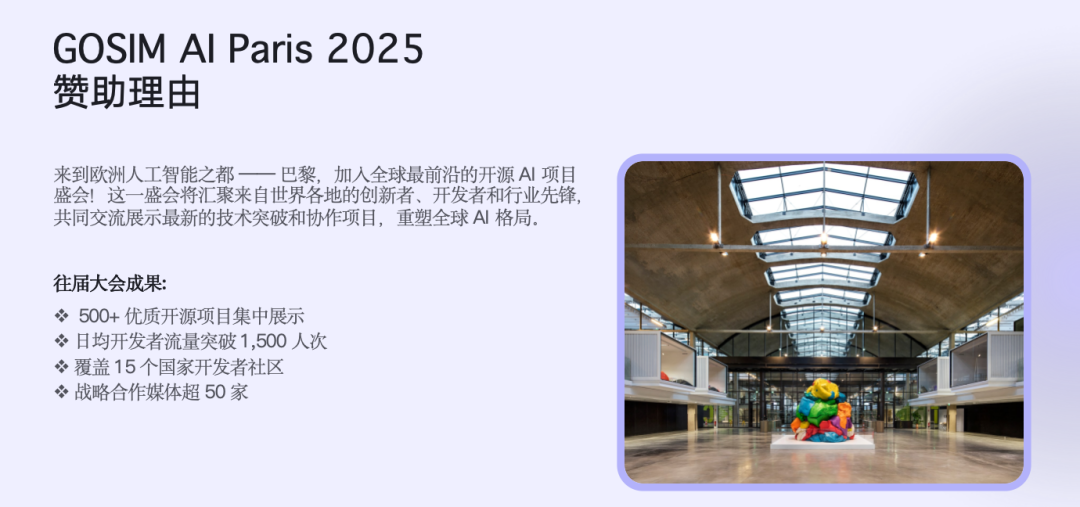 GOSIM AI Paris 2025
赞助理由

来到欧洲人工智能之都 —— 巴黎，加入全球最前沿的开源 AI 项目盛会！这一盛会将汇聚来自世界各地的创新者、开发者和行业先锋，共同交流展示最新的技术突破和协作项目，重塑全球 AI 格局。

往届大会成果：

❖ 500+ 优质开源项目集中展示
❖ 日均开发者流量突破 1,500 人次
❖ 覆盖 15 个国家开发者社区
❖ 战略合作媒体超 50 家